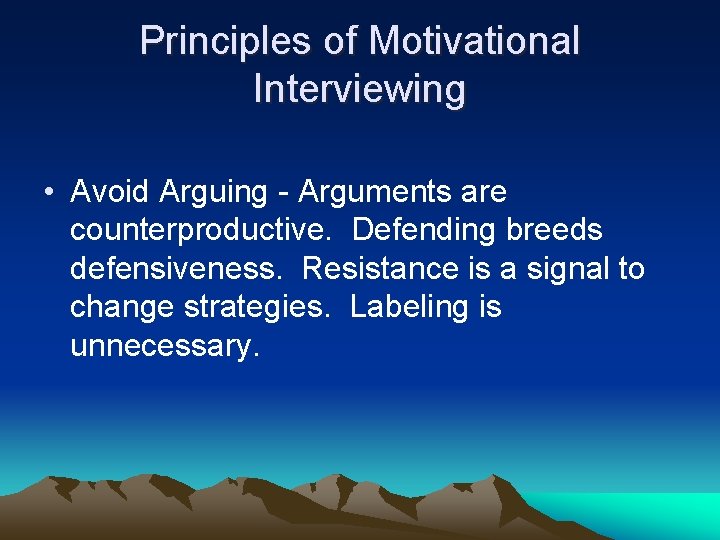 Principles of Motivational Interviewing

• Avoid Arguing - Arguments are counterproductive. Defending breeds defensiveness. Resistance is a signal to change strategies. Labeling is unnecessary.